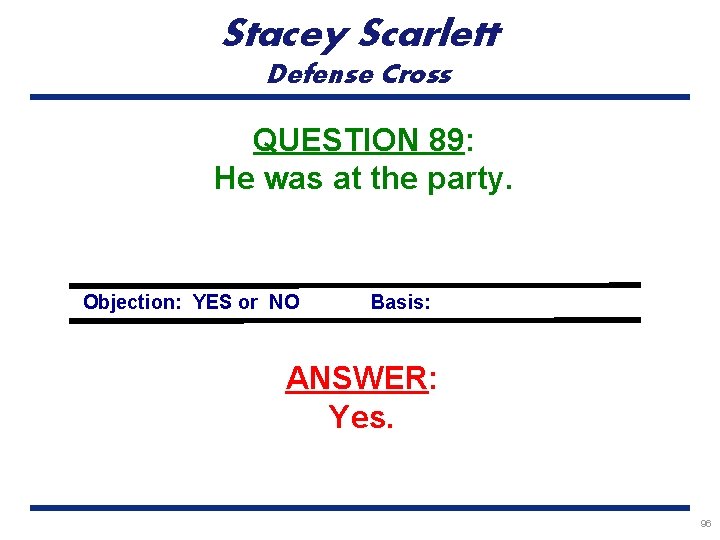 Stacey Scarlett
Defense Cross

QUESTION 89:
He was at the party.

Objection: YES or NO Basis:

ANSWER:
Yes.

96